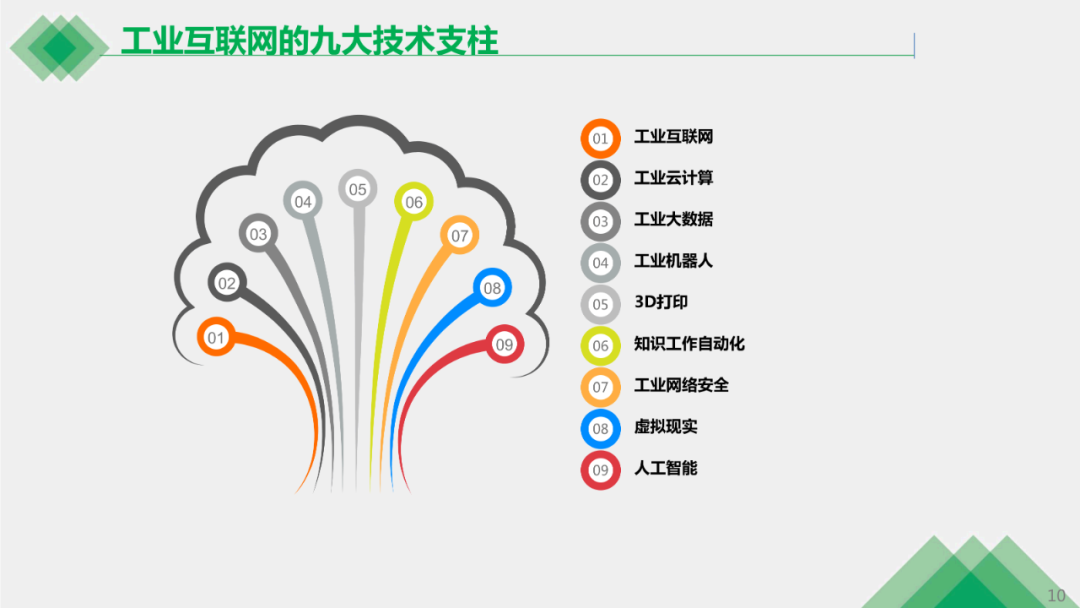 工业互联网的九大技术支柱

01 02 03 04 05 06 07 08 09

01 工业互联网
02 工业云计算
03 工业大数据
04 工业机器人
05 3D打印
06 知识工作自动化
07 工业网络安全
08 虚拟现实
09 人工智能

10